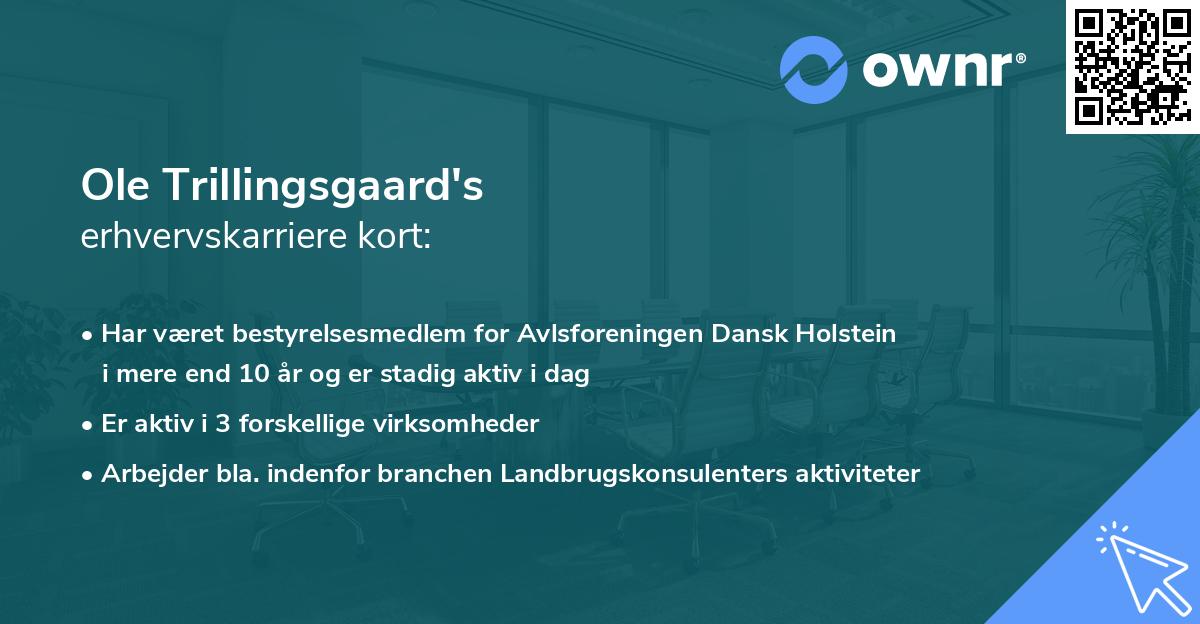 ownr®

Ole Trillingsgaard's
erhvervskarriere kort:

• Har været bestyrelsesmedlem for Avlsforeningen Dansk Holstein i mere end 10 år og er stadig aktiv i dag
• Er aktiv i 3 forskellige virksomheder
• Arbejder bla. indenfor branchen Landbrugskonsulenters aktiviteter